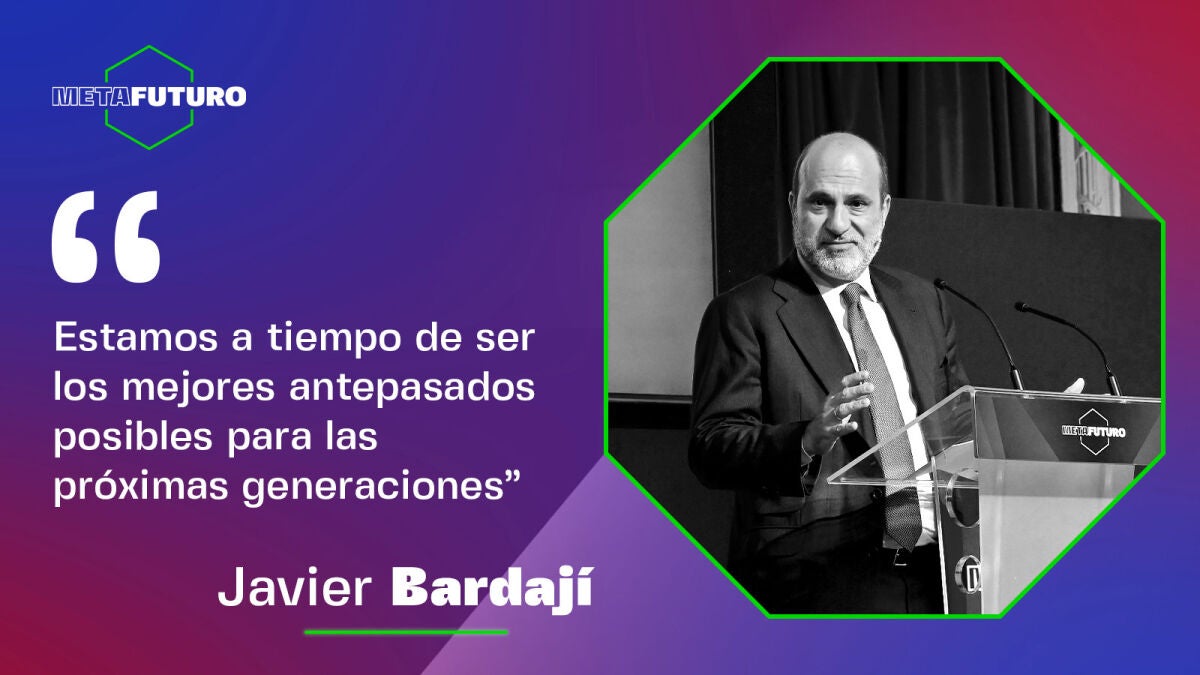 METAFUTURO

"

Estamos a tiempo de ser los mejores antepasados posibles para las próximas generaciones"

Javier Bardají

METAFUTURO